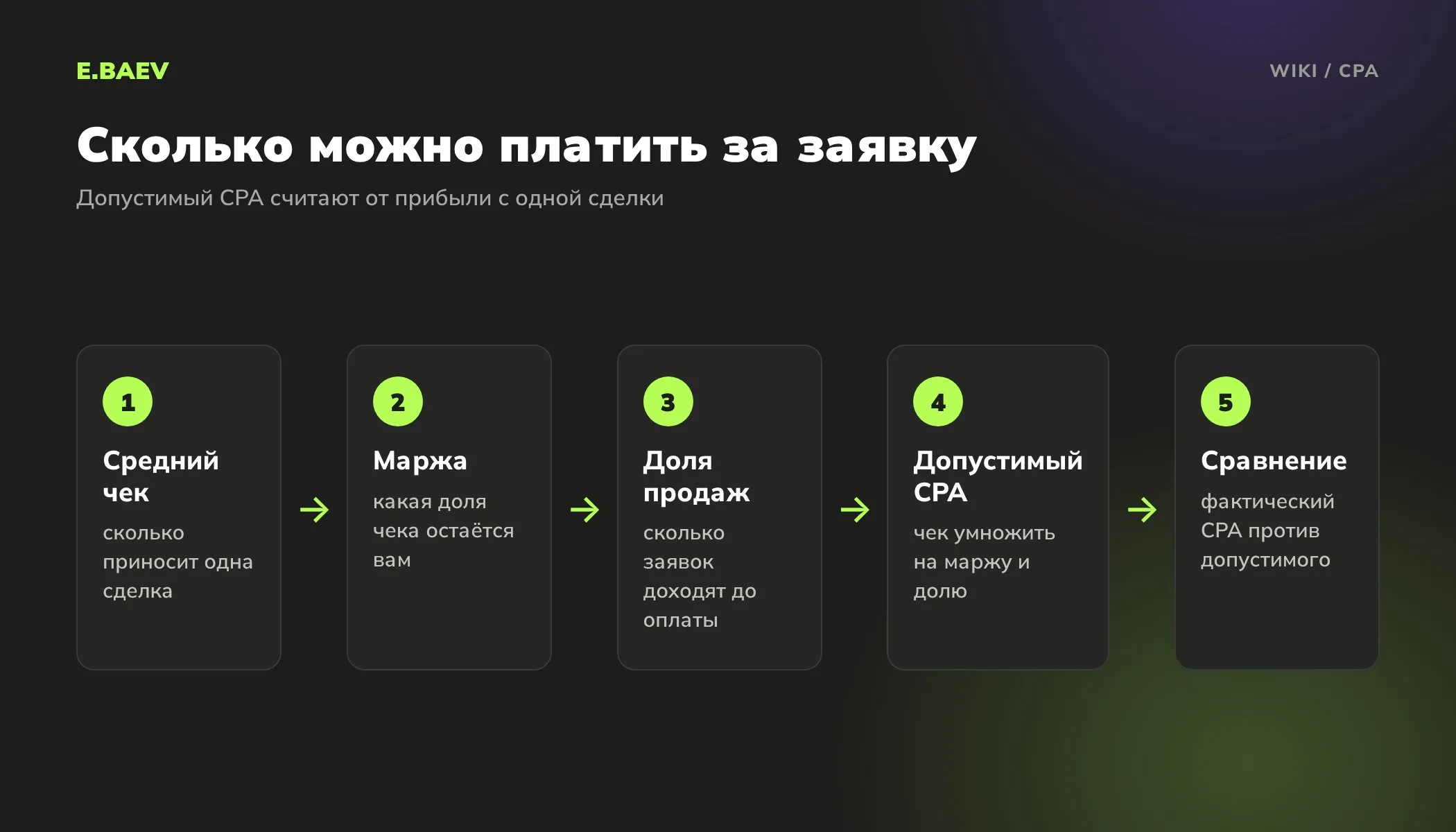 E.BAEV

WIKI / CPA

Сколько можно платить за заявку

Допустимый CPA считают от прибыли с одной сделки

1

Средний чек

сколько приносит одна сделка

→

2

Маржа

какая доля чека остаётся вам

→

3

Доля продаж

сколько заявок доходят до оплаты

→

4

Допустимый CPA

чек умножить на маржу и долю

→

5

Сравнение

фактический CPA против допустимого